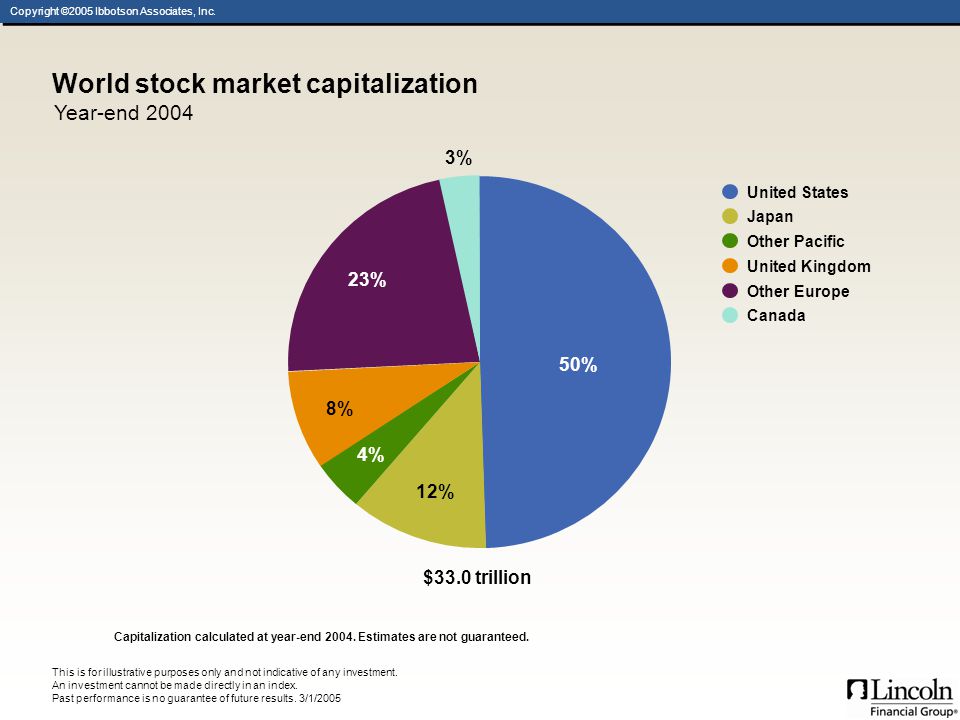 Copyright ©2005 Ibbotson Associates, Inc.

World stock market capitalization
Year-end 2004

3%
23%
50%
8%
4%
12%

United States
Japan
Other Pacific
United Kingdom
Other Europe
Canada

$33.0 trillion

Capitalization calculated at year-end 2004. Estimates are not guaranteed.

This is for illustrative purposes only and not indicative of any investment.
An investment cannot be made directly in an index.
Past performance is no guarantee of future results. 3/1/2005

Lincoln
Financial Group®